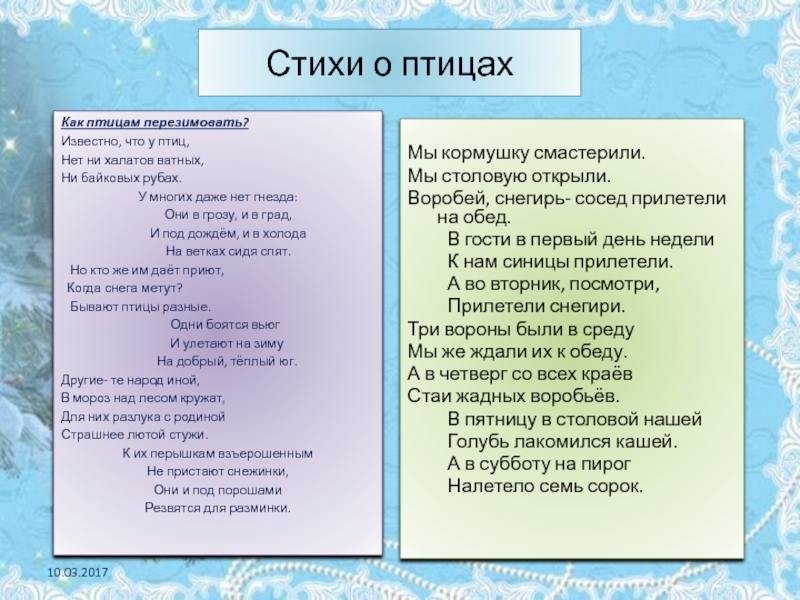 Стихи о птицах

Как птицам перезимовать?
Известно, что у птиц,
Нет ни халатов ватных,
Ни байковых рубах.
У многих даже нет гнезда:
Они в грозу, и в град,
И под дождём, и в холода
На ветках сидя спят.
Но кто же им даёт приют,
Когда снега метут?
Бывают птицы разные.
Одни боятся вьюг
И улетают на зиму
На добрый, тёплый юг.
Другие- те народ иной,
В мороз над лесом кружат,
Для них разлука с родиной
Страшнее лютой стужи.
К их перышкам взъерошенным
Не пристают снежинки,
Они и под порошами
Резвятся для разминки.

Мы кормушку смастерили.
Мы столовую открыли.
Воробей, снегирь- сосед прилетели на обед.
В гости в первый день недели
К нам синицы прилетели.
А во вторник, посмотри,
Прилетели снегири.
Три вороны были в среду
Мы же ждали их к обеду.
А в четверг со всех краёв
Стаи жадных воробьёв.
В пятницу в столовой нашей
Голубь лакомился кашей.
А в субботу на пирог
Налетело семь сорок.

10.03.2017